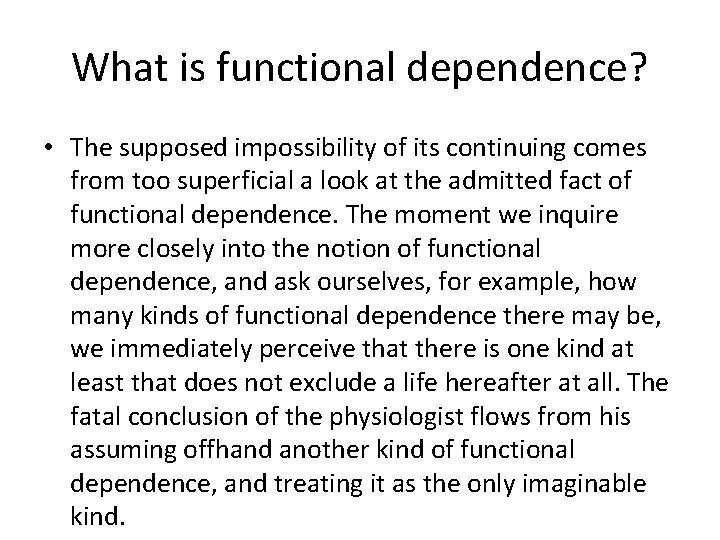 What is functional dependence?

• The supposed impossibility of its continuing comes from too superficial a look at the admitted fact of functional dependence. The moment we inquire more closely into the notion of functional dependence, and ask ourselves, for example, how many kinds of functional dependence there may be, we immediately perceive that there is one kind at least that does not exclude a life hereafter at all. The fatal conclusion of the physiologist flows from his assuming offhand another kind of functional dependence, and treating it as the only imaginable kind.